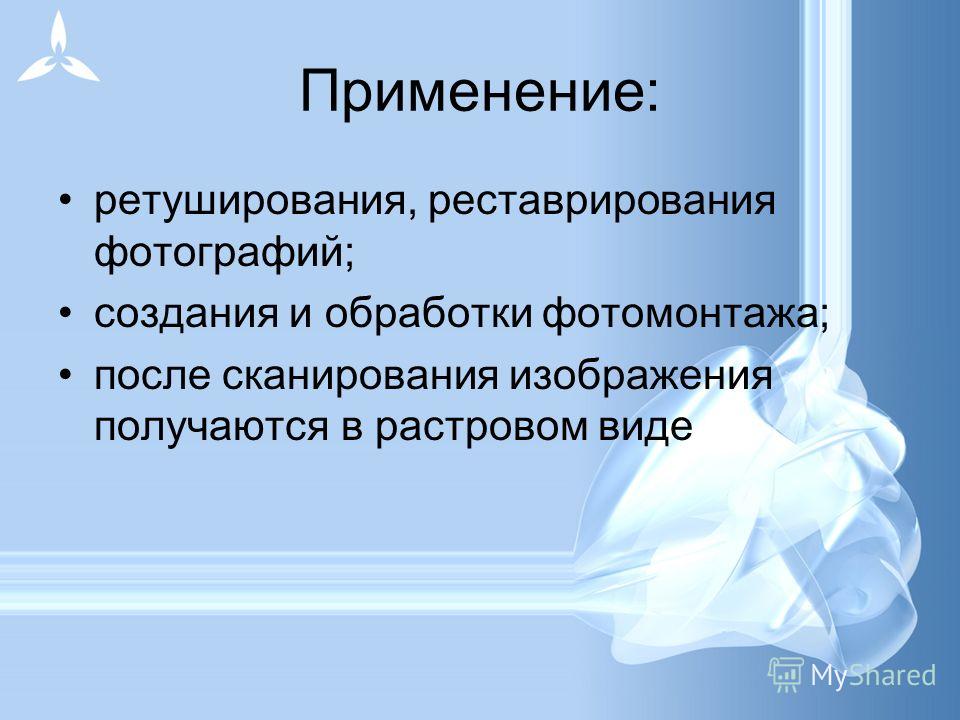 Применение:

• ретуширования, реставрирования фотографий;

• создания и обработки фотомонтажа;

• после сканирования изображения получаются в растровом виде

MyShared